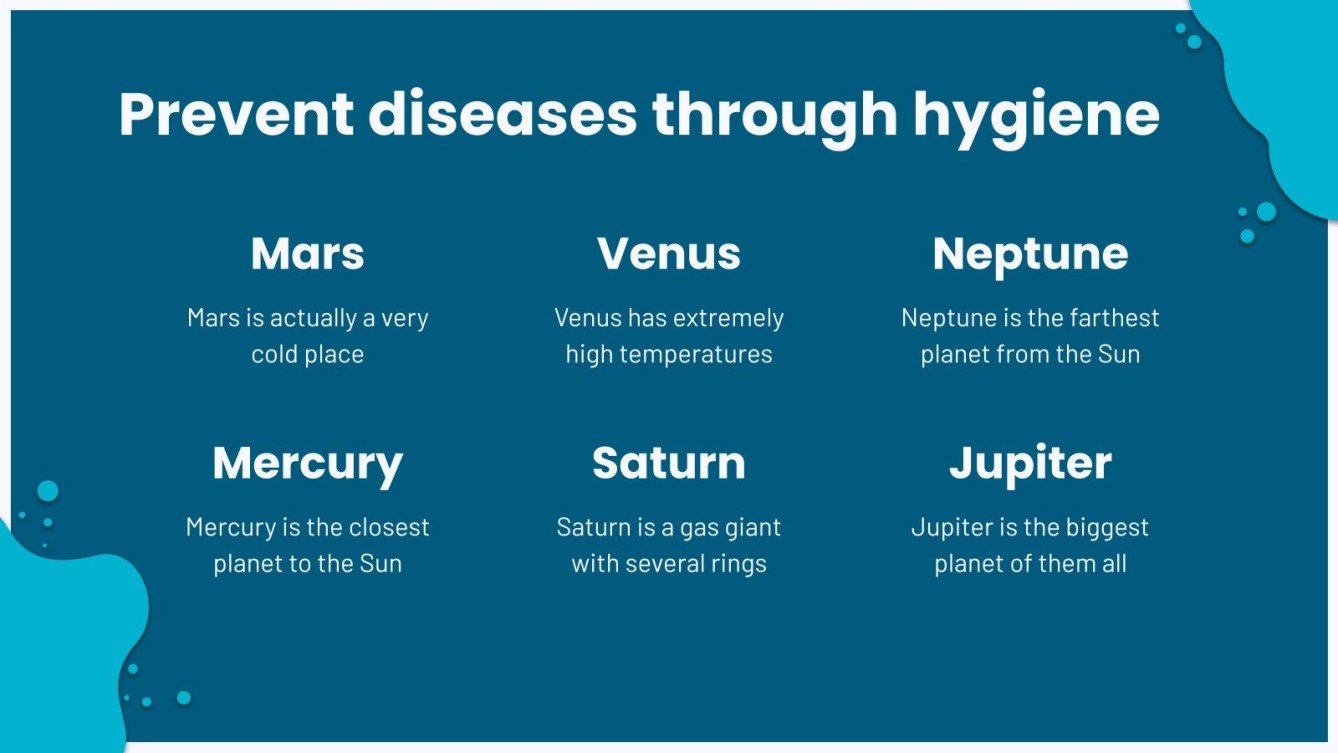 Prevent diseases through hygiene

Mars

Mars is actually a very cold place

Venus

Venus has extremely high temperatures

Neptune

Neptune is the farthest planet from the Sun

Mercury

Mercury is the closest planet to the Sun

Saturn

Saturn is a gas giant with several rings

Jupiter

Jupiter is the biggest planet of them all